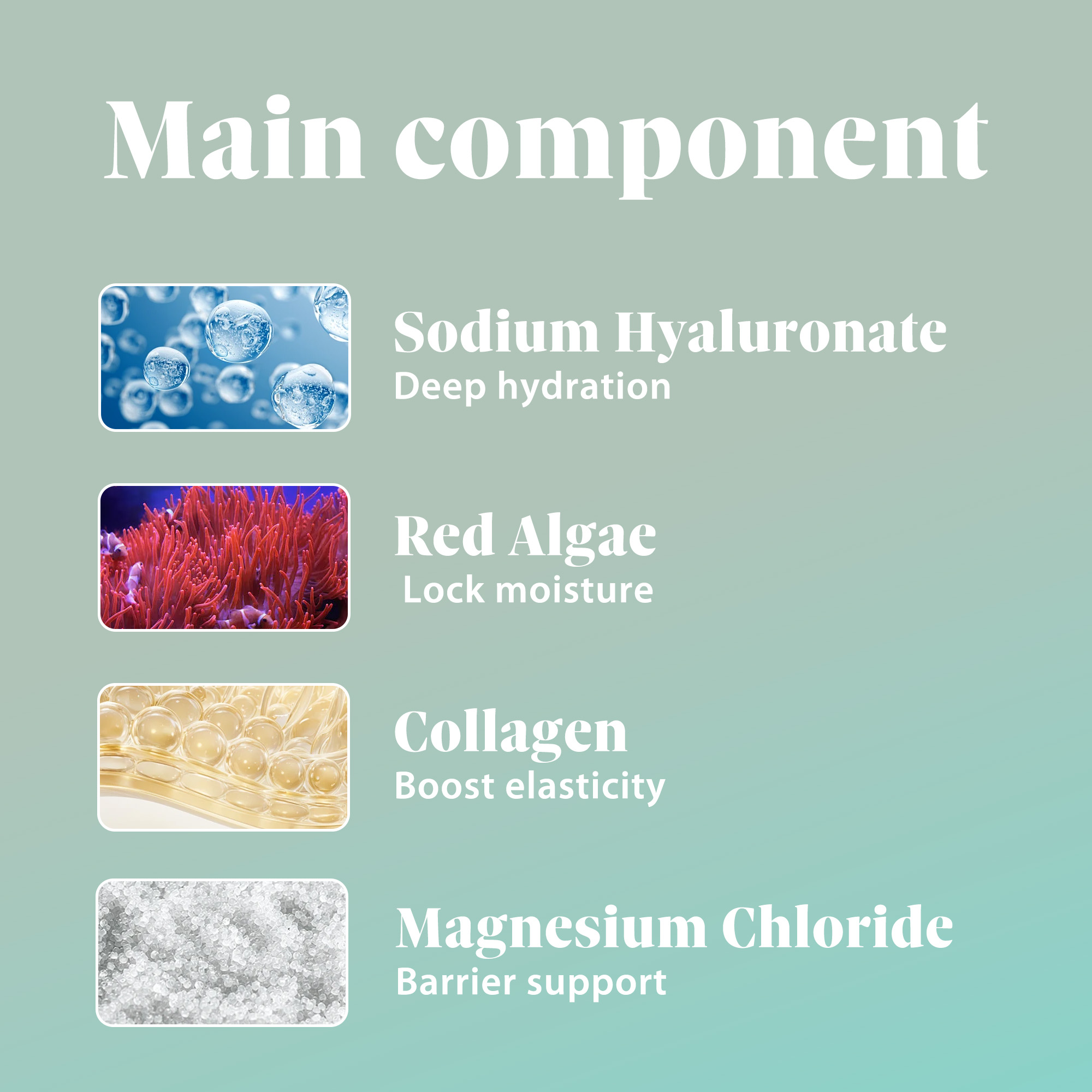 Main component

Sodium Hyaluronate
Deep hydration

Red Algae
Lock moisture

Collagen
Boost elasticity

Magnesium Chloride
Barrier support